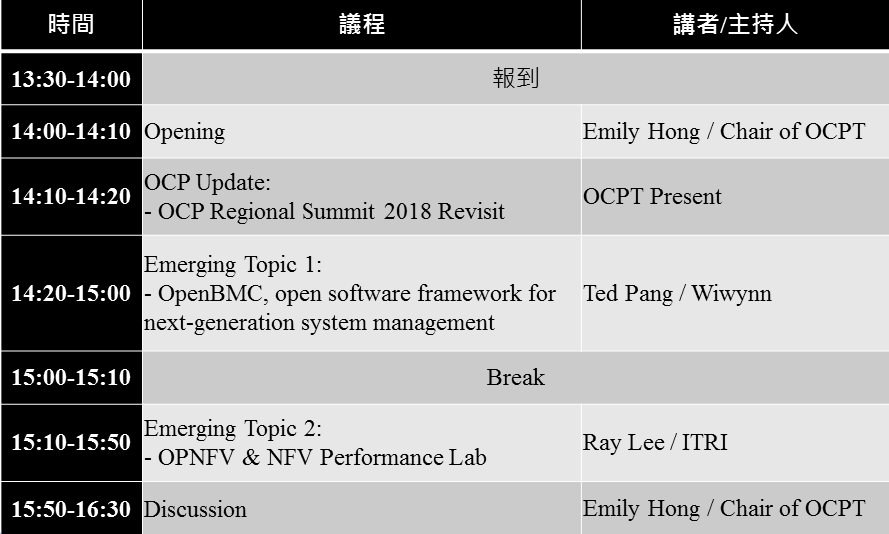 | 時間 | 議程 | 講者/主持人 |
|---|---|---|
| 13:30-14:00 | 報到 | |
| 14:00-14:10 | Opening | Emily Hong / Chair of OCPT |
| 14:10-14:20 | OCP Update: - OCP Regional Summit 2018 Revisit | OCPT Present |
| 14:20-15:00 | Emerging Topic 1: - OpenBMC, open software framework for next-generation system management | Ted Pang / Wiwynn |
| 15:00-15:10 | Break | |
| 15:10-15:50 | Emerging Topic 2: - OPNFV & NFV Performance Lab | Ray Lee / ITRI |
| 15:50-16:30 | Discussion | Emily Hong / Chair of OCPT |